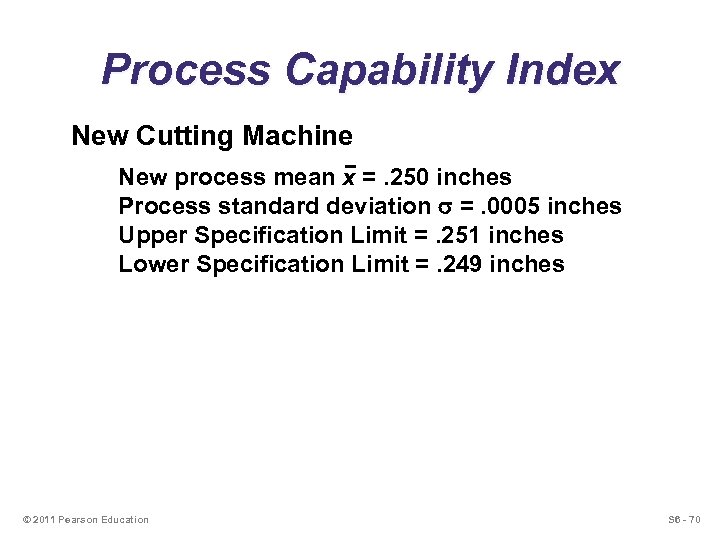 Process Capability Index

New Cutting Machine

New process mean $\bar{x}$ = .250 inches
Process standard deviation $\sigma$ = .0005 inches
Upper Specification Limit = .251 inches
Lower Specification Limit = .249 inches

© 2011 Pearson Education

S6 - 70